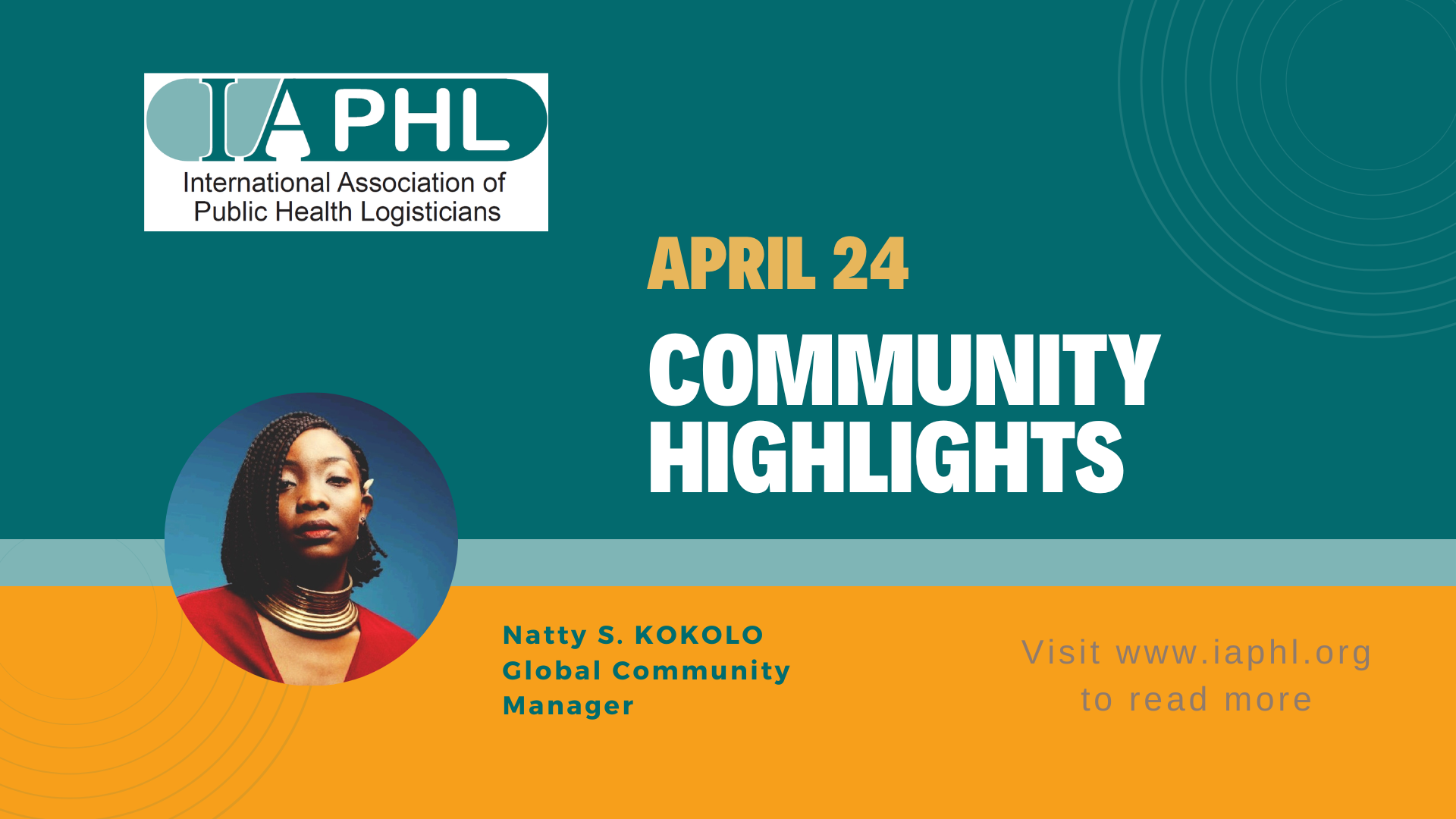 IAPHL
International Association of Public Health Logisticians

APRIL 24

COMMUNITY HIGHLIGHTS

Natty S. KOKOLO
Global Community Manager

Visit www.iaphl.org to read more